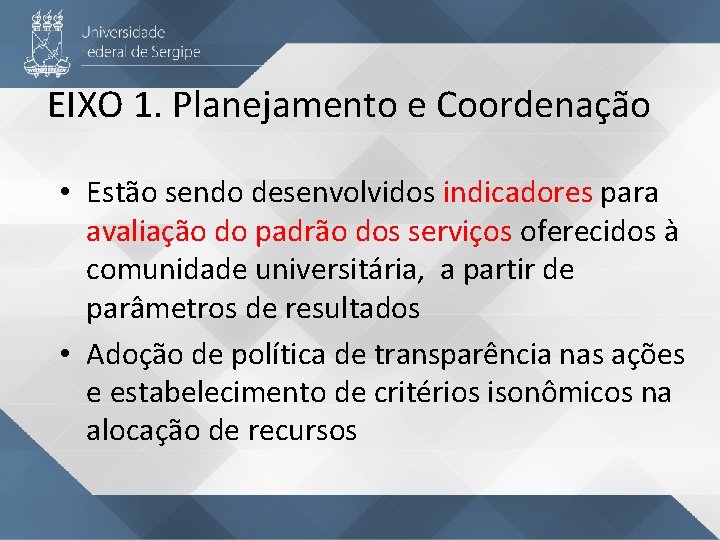 Universidade
Federal de Sergipe

EIXO 1. Planejamento e Coordenação

• Estão sendo desenvolvidos indicadores para avaliação do padrão dos serviços oferecidos à comunidade universitária, a partir de parâmetros de resultados
• Adoção de política de transparência nas ações e estabelecimento de critérios isonômicos na alocação de recursos